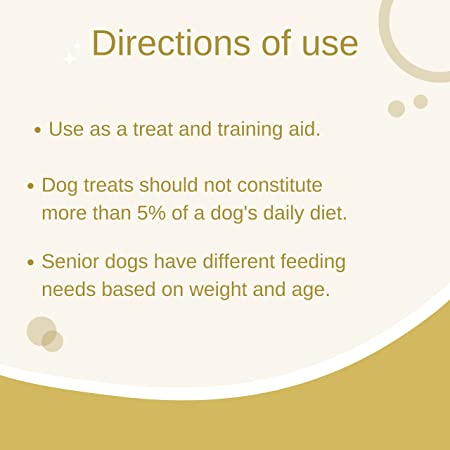 Directions of use

• Use as a treat and training aid.

• Dog treats should not constitute more than 5% of a dog's daily diet.

• Senior dogs have different feeding needs based on weight and age.